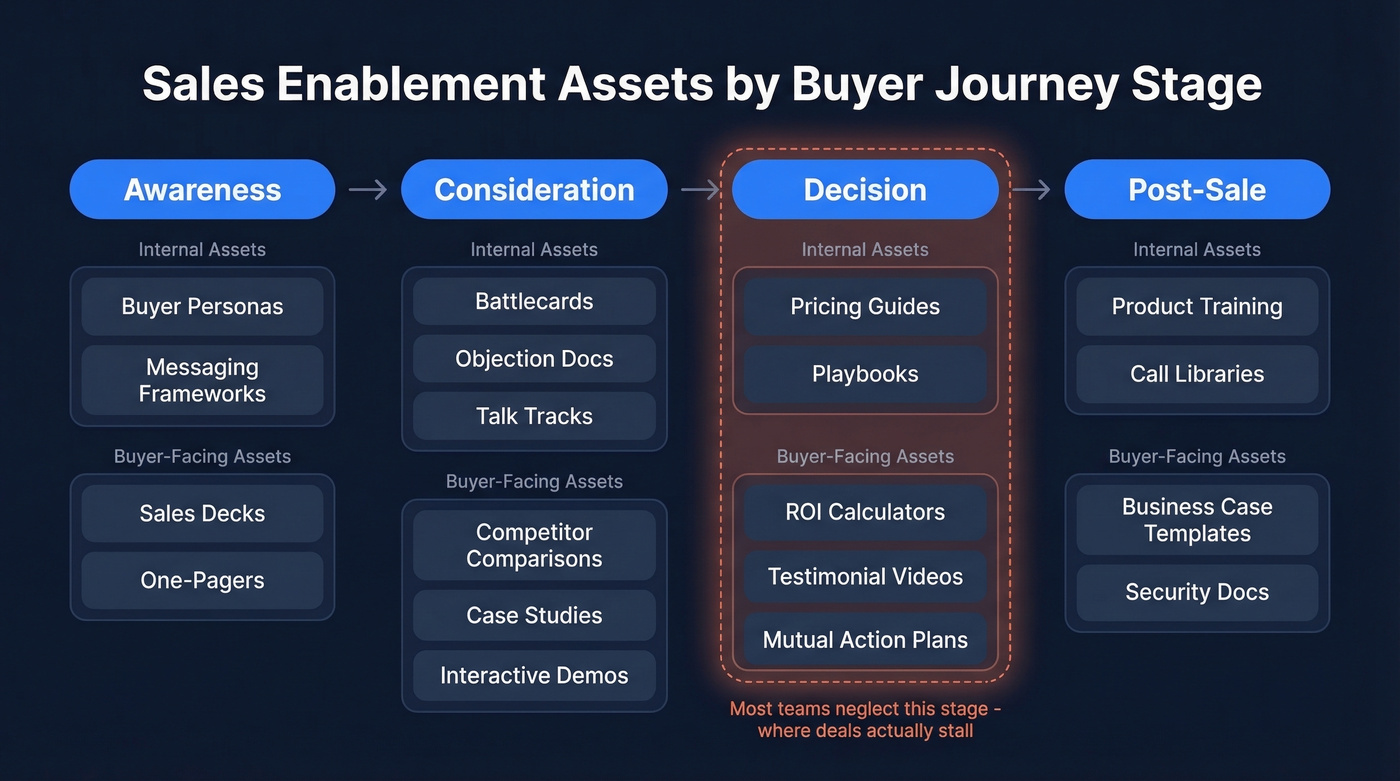 Sales Enablement Assets by Buyer Journey Stage

Awareness

Internal Assets

Buyer Personas

Messaging Frameworks

Buyer-Facing Assets

Sales Decks

One-Pagers

Consideration

Internal Assets

Battlecards

Objection Docs

Talk Tracks

Buyer-Facing Assets

Competitor Comparisons

Case Studies

Interactive Demos

Decision

Internal Assets

Pricing Guides

Playbooks

Buyer-Facing Assets

ROI Calculators

Testimonial Videos

Mutual Action Plans

Most teams neglect this stage - where deals actually stall

Post-Sale

Internal Assets

Product Training

Call Libraries

Buyer-Facing Assets

Business Case Templates

Security Docs